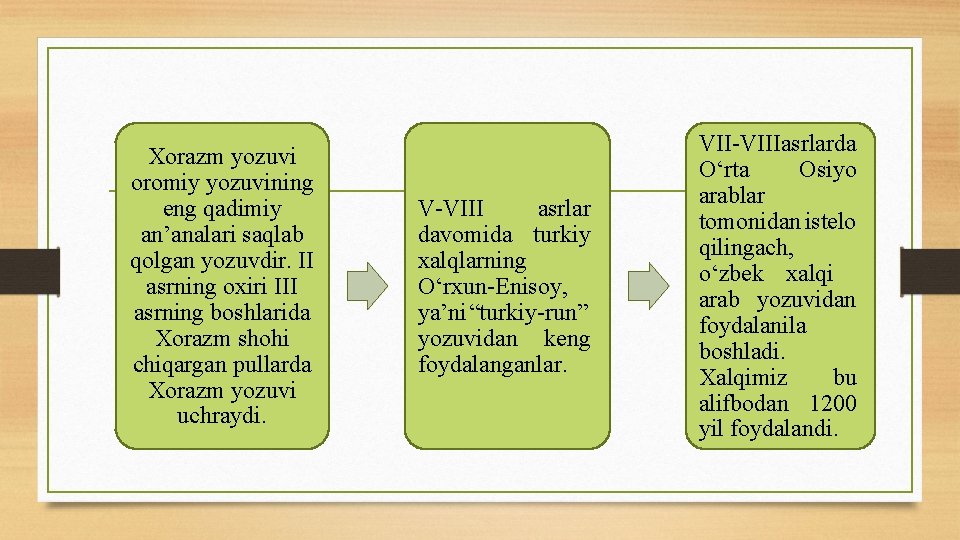 Xorazm yozuvi oromiy yozuvining eng qadimiy an’analari saqlab qolgan yozuvdir. II asrning oxiri III asrning boshlarida Xorazm shohi chiqargan pullarda Xorazm yozuvi uchraydi.

V-VIII asrlar davomida turkiy xalqlarning O‘rxun-Enisoy, ya’ni “turkiy-run” yozuvidan keng foydalanganlar.

VII-VIIIasrlarda O‘rta Osiyo arablar tomonidan istelo qilingach, o‘zbek xalqi arab yozuvidan foydalanila boshladi. Xalqimiz bu alifbodan 1200 yil foydalandi.